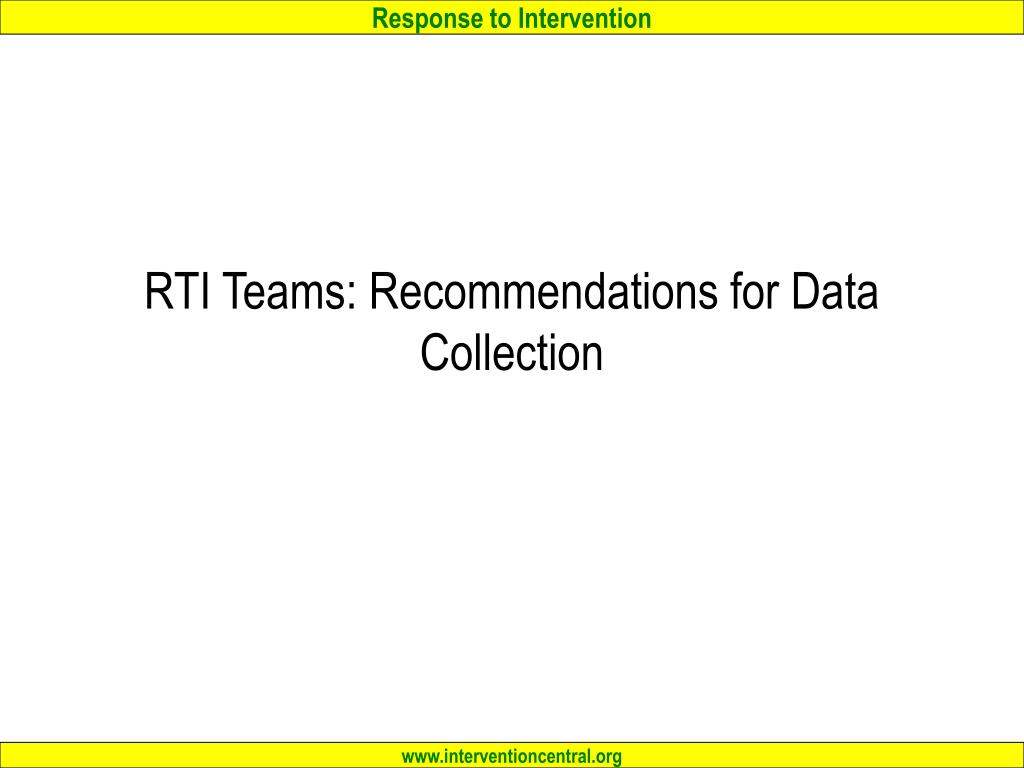 Response to Intervention

RTI Teams: Recommendations for Data Collection

www.interventioncentral.org